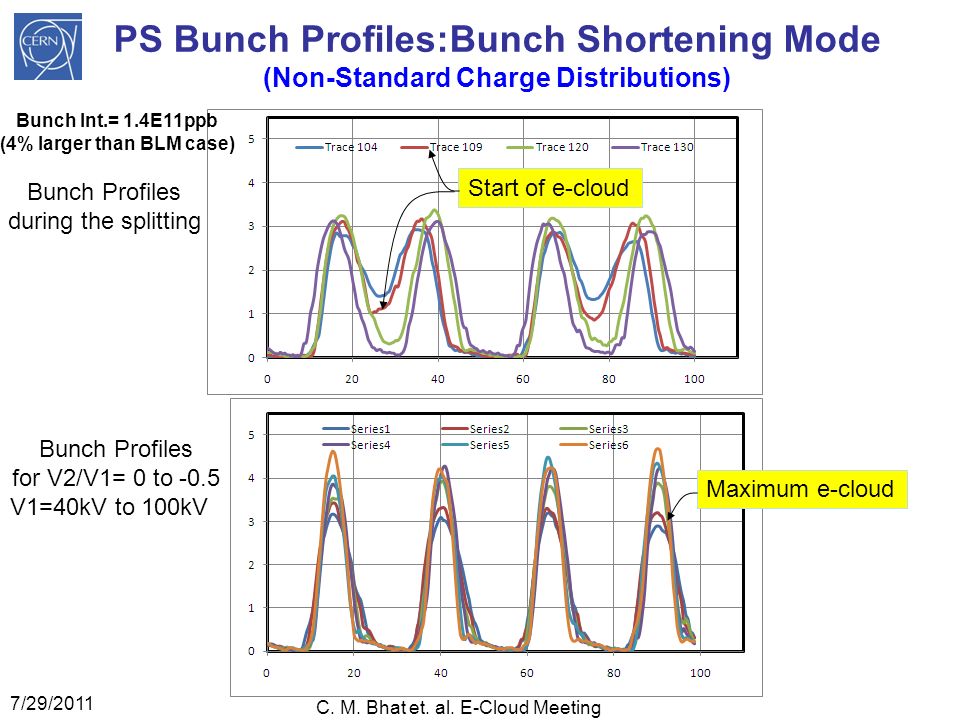 CERN

PS Bunch Profiles:Bunch Shortening Mode
(Non-Standard Charge Distributions)

Bunch Int.= 1.4E11ppb
(4% larger than BLM case)

Bunch Profiles
during the splitting

Trace 104
Trace 109
Trace 120
Trace 130

Start of e-cloud

5
4
3
2
1
0
0
20
40
60
80
100

Bunch Profiles
for V2/V1= 0 to -0.5
V1=40kV to 100kV

Series1
Series2
Series3
Series4
Series5
Series6

Maximum e-cloud

5
4
3
2
1
0
0
20
40
60
80
100

7/29/2011

C. M. Bhat et. al. E-Cloud Meeting